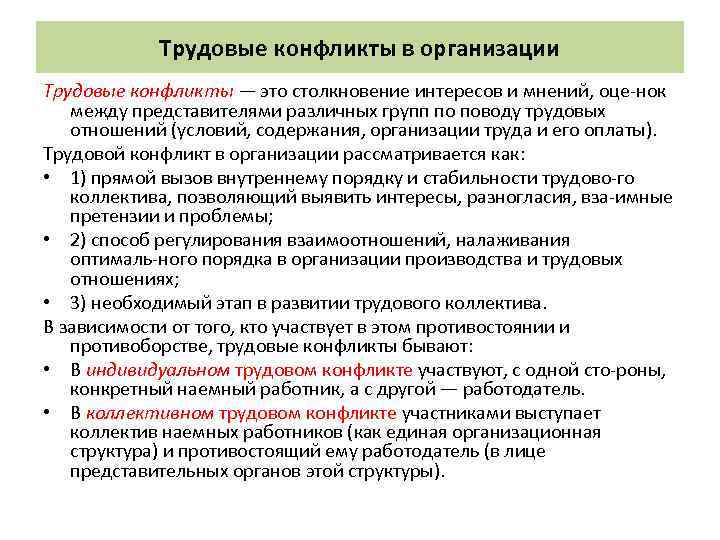 Трудовые конфликты в организации

Трудовые конфликты — это столкновение интересов и мнений, оце-нок между представителями различных групп по поводу трудовых отношений (условий, содержания, организации труда и его оплаты).

Трудовой конфликт в организации рассматривается как:

• 1) прямой вызов внутреннему порядку и стабильности трудово-го коллектива, позволяющий выявить интересы, разногласия, вза-имные претензии и проблемы;

• 2) способ регулирования взаимоотношений, налаживания оптималь-ного порядка в организации производства и трудовых отношениях;

• 3) необходимый этап в развитии трудового коллектива.

В зависимости от того, кто участвует в этом противостоянии и противоборстве, трудовые конфликты бывают:

• В индивидуальном трудовом конфликте участвуют, с одной сто-роны, конкретный наемный работник, а с другой — работодатель.

• В коллективном трудовом конфликте участниками выступает коллектив наемных работников (как единая организационная структура) и противостоящий ему работодатель (в лице представительных органов этой структуры).